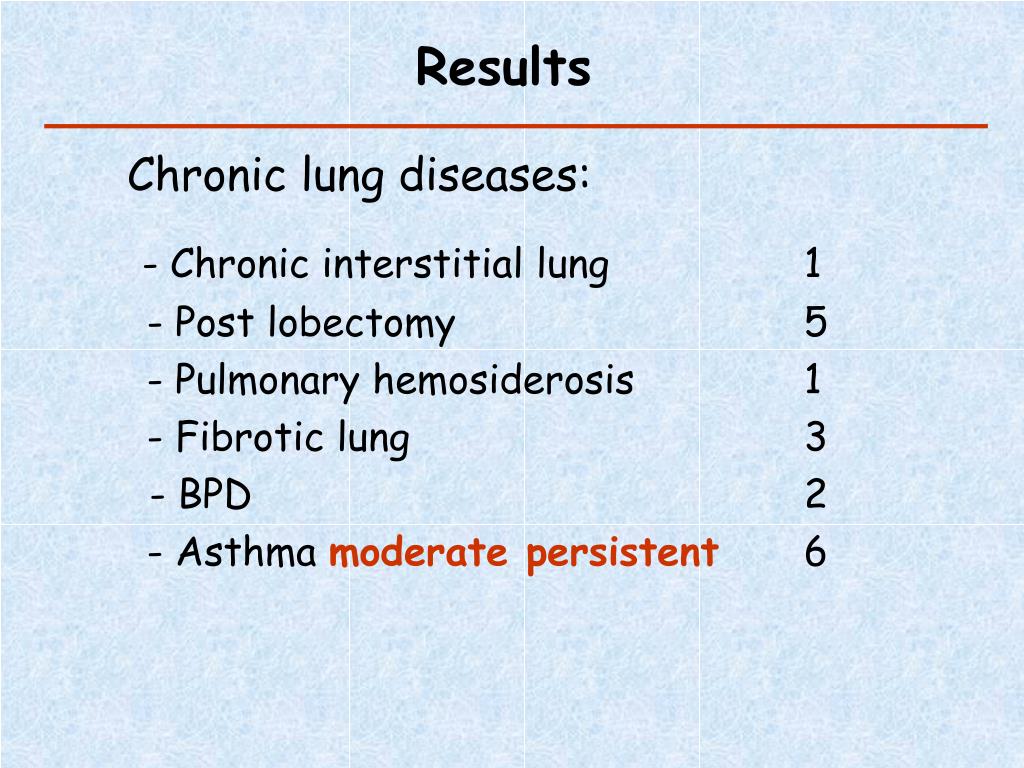 Results

Chronic lung diseases:

- Chronic interstitial lung 1
- Post lobectomy 5
- Pulmonary hemosiderosis 1
- Fibrotic lung 3
- BPD 2
- Asthma moderate persistent 6